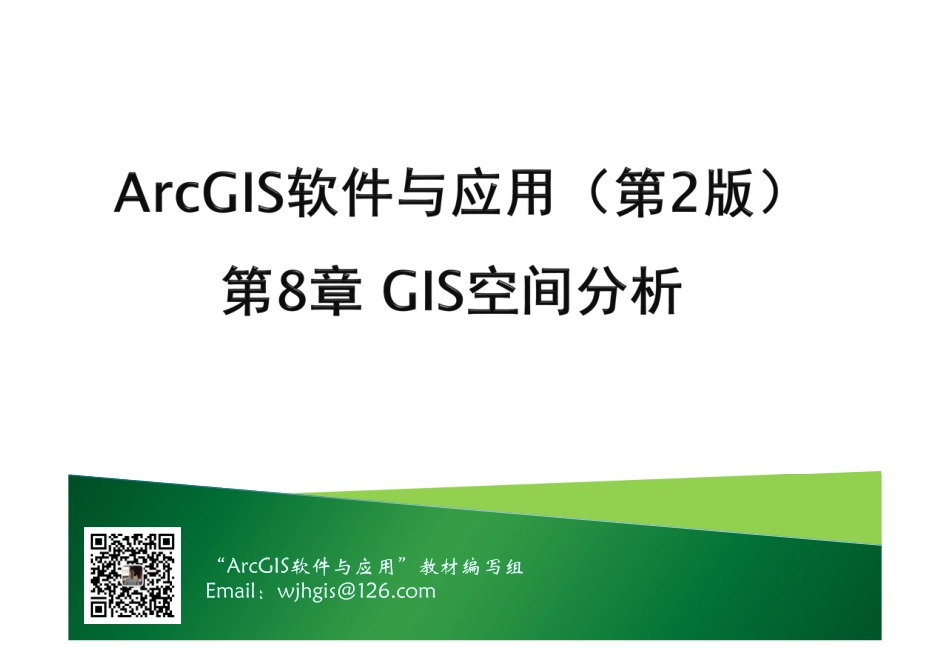 ArcGIS软件与应用（第2版）

第8章 GIS空间分析

“ArcGIS软件与应用”教材编写组
Email：wjhgis@126.com